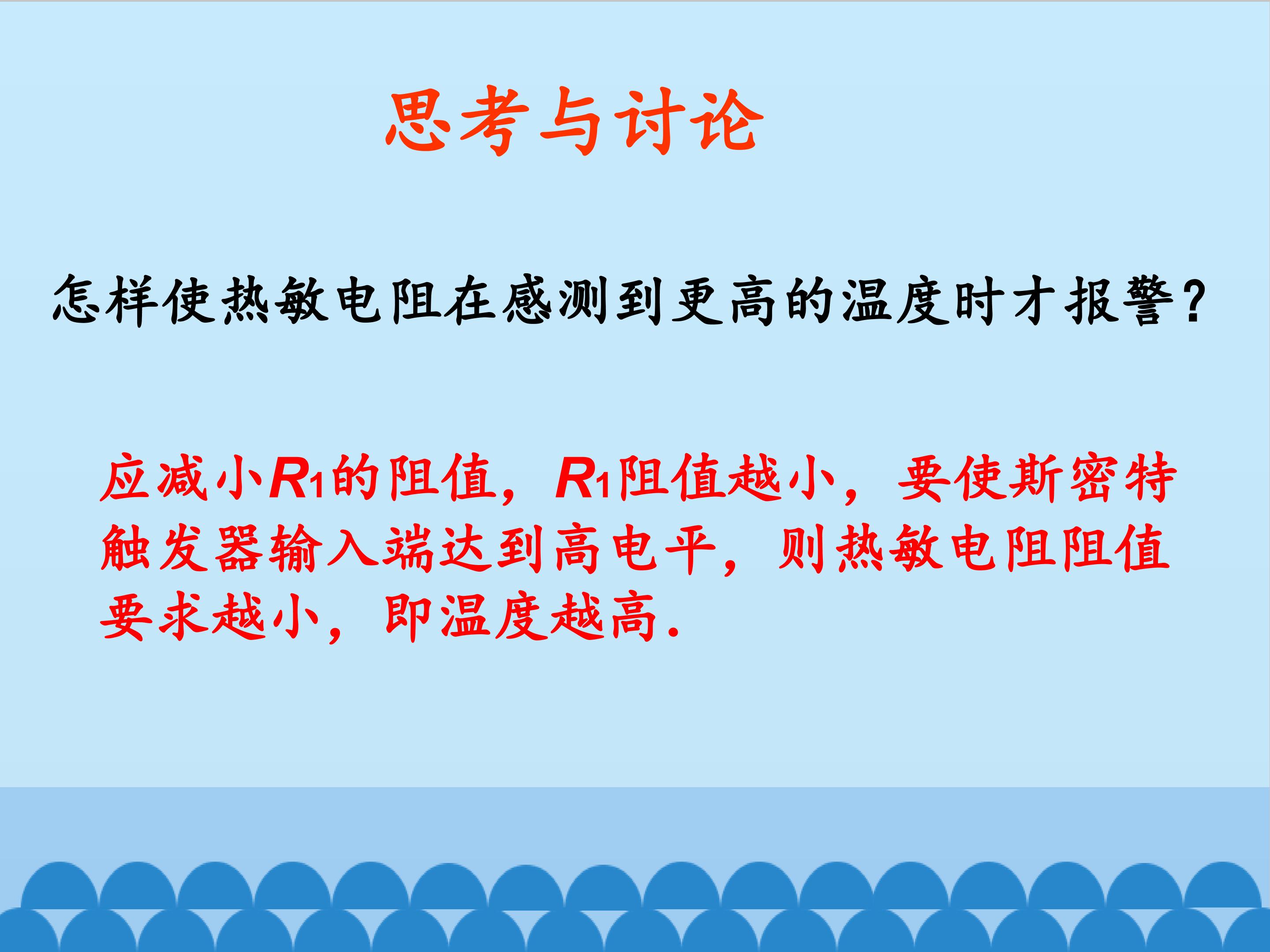 思考与讨论

怎样使热敏电阻在感测到更高的温度时才报警？

应减小$R_1$的阻值，$R_1$阻值越小，要使斯密特触发器输入端达到高电平，则热敏电阻阻值要求越小，即温度越高.